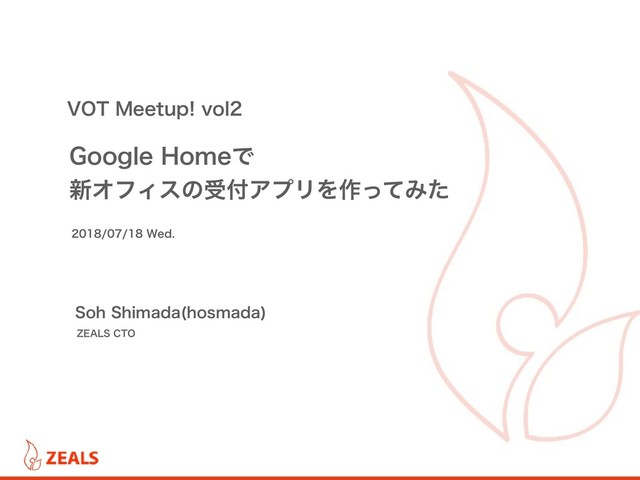 VOT Meetup! vol2

Google Homeで
新オフィスの受付アプリを作ってみた

2018/07/18 Wed.

Soh Shimada(hosmada)

ZEALS CTO

ZEALS